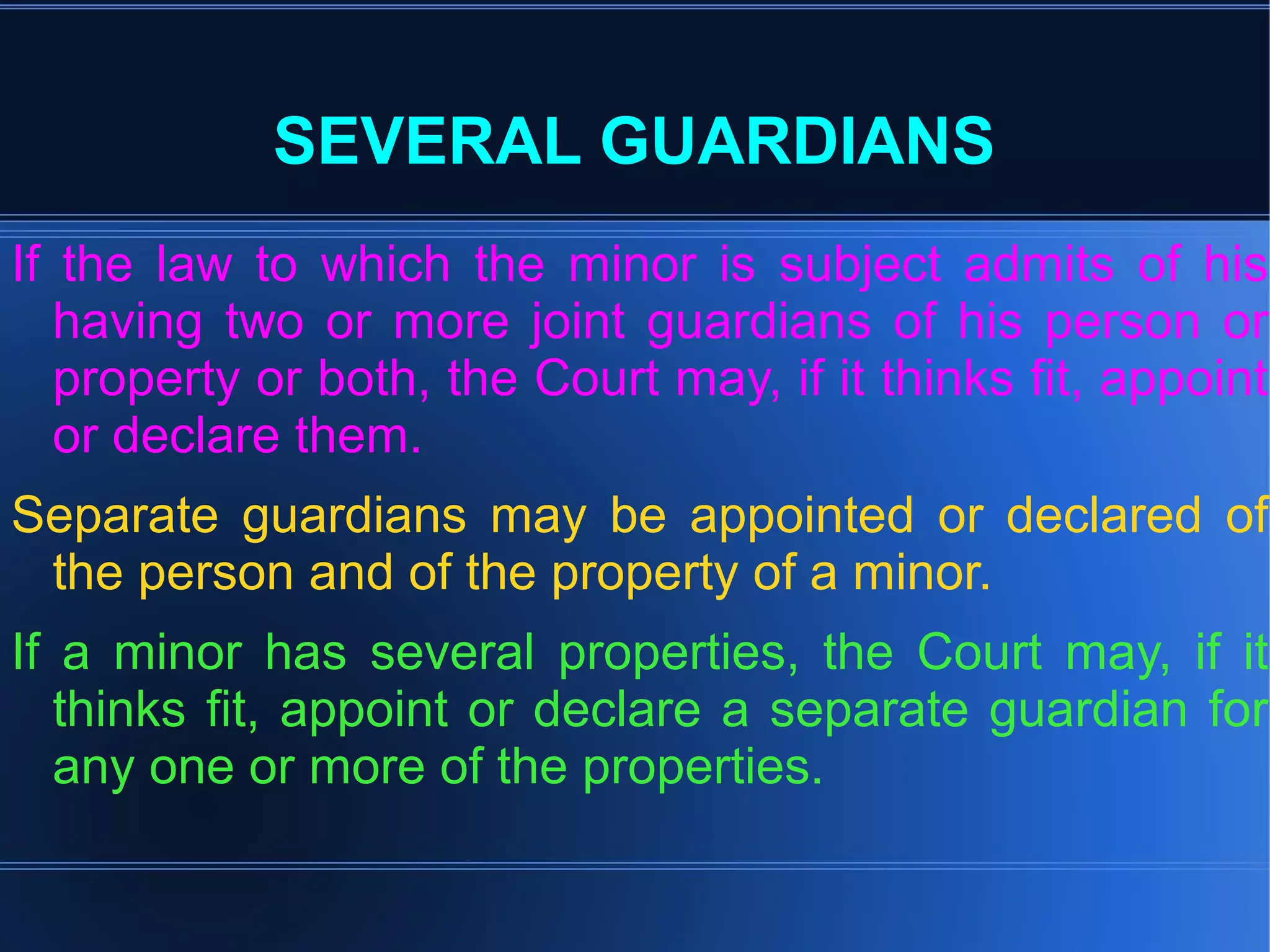 SEVERAL GUARDIANS

If the law to which the minor is subject admits of his having two or more joint guardians of his person or property or both, the Court may, if it thinks fit, appoint or declare them.

Separate guardians may be appointed or declared of the person and of the property of a minor.

If a minor has several properties, the Court may, if it thinks fit, appoint or declare a separate guardian for any one or more of the properties.